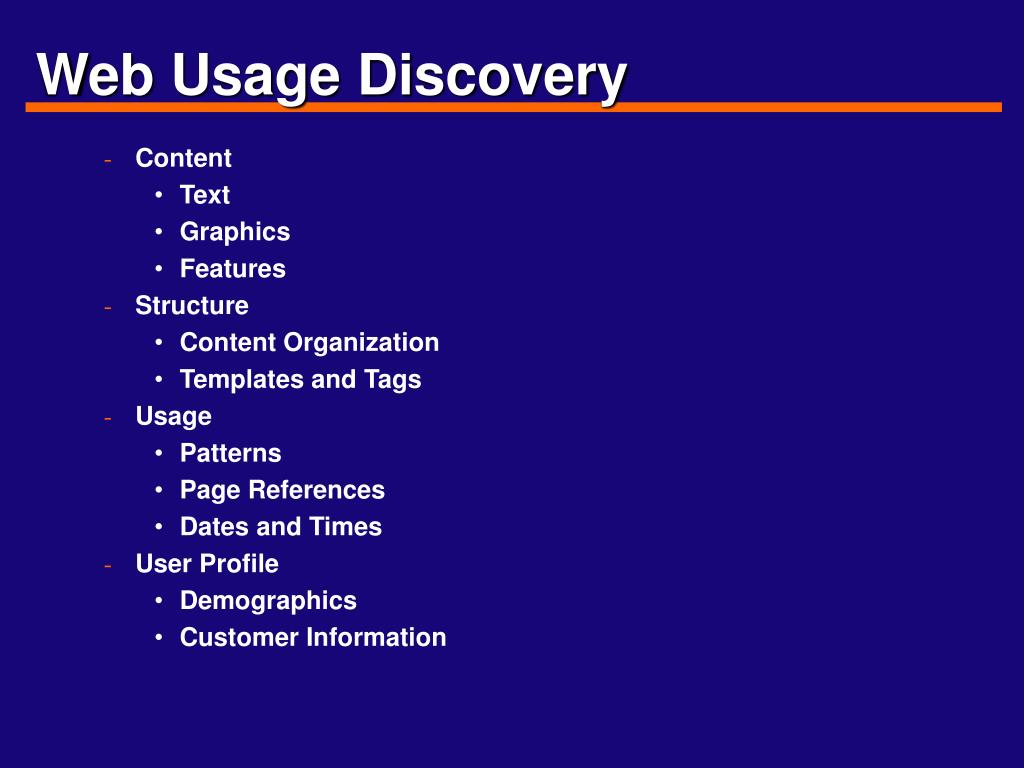 Web Usage Discovery

- Content
  • Text
  • Graphics
  • Features
- Structure
  • Content Organization
  • Templates and Tags
- Usage
  • Patterns
  • Page References
  • Dates and Times
- User Profile
  • Demographics
  • Customer Information